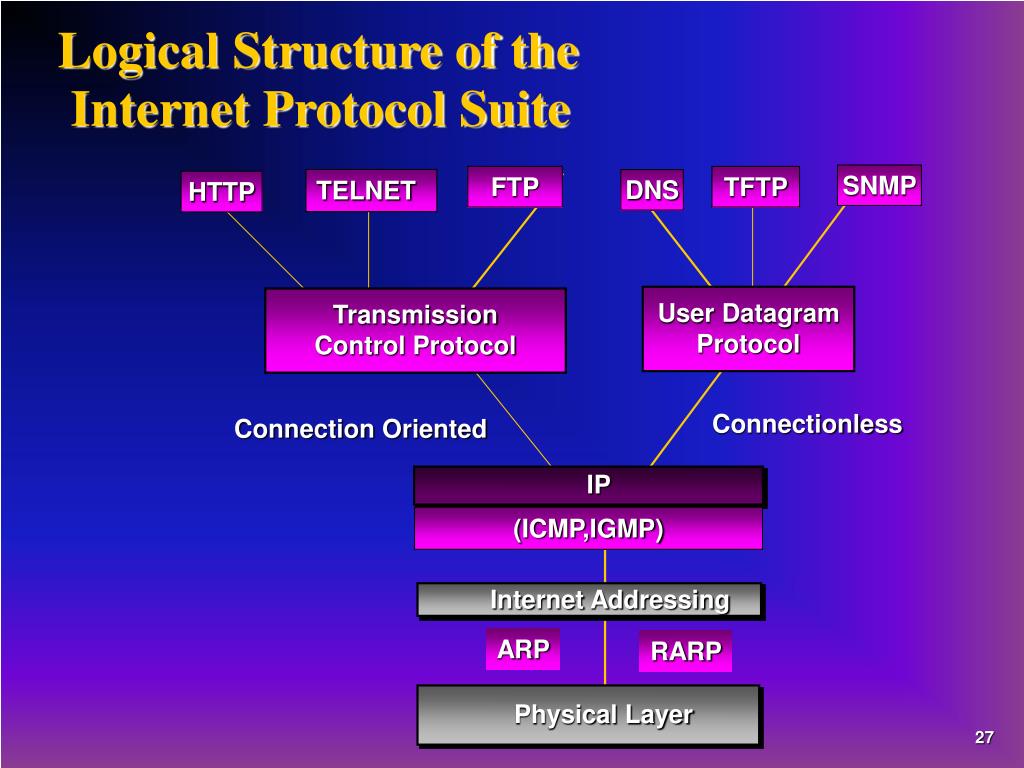 Logical Structure of the Internet Protocol Suite

HTTP
TELNET
FTP
DNS
TFTP
SNMP

Transmission Control Protocol
User Datagram Protocol

Connection Oriented
Connectionless

IP
(ICMP,IGMP)

Internet Addressing

ARP
RARP

Physical Layer

27